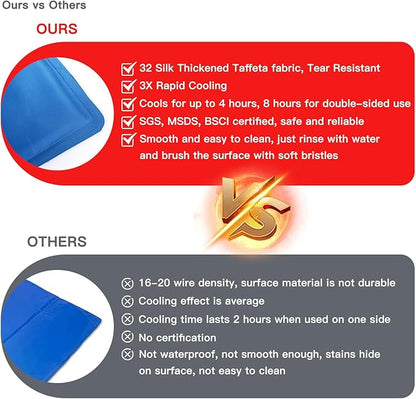 Ours vs Others

OURS

32 Silk Thickened Taffeta fabric, Tear Resistant
3X Rapid Cooling
Cools for up to 4 hours, 8 hours for double-sided use
SGS, MSDS, BSCI certified, safe and reliable
Smooth and easy to clean, just rinse with water and brush the surface with soft bristles

VS

OTHERS

16-20 wire density, surface material is not durable
Cooling effect is average
Cooling time lasts 2 hours when used on one side
No certification
Not waterproof, not smooth enough, stains hide on surface, not easy to clean